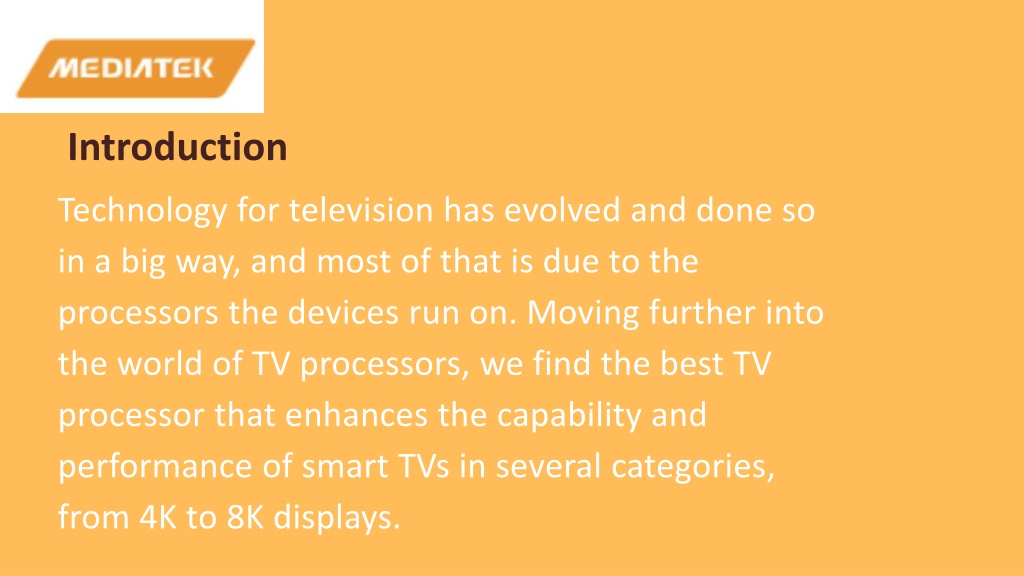 MEDIATEK

Introduction

Technology for television has evolved and done so in a big way, and most of that is due to the processors the devices run on. Moving further into the world of TV processors, we find the best TV processor that enhances the capability and performance of smart TVs in several categories, from 4K to 8K displays.